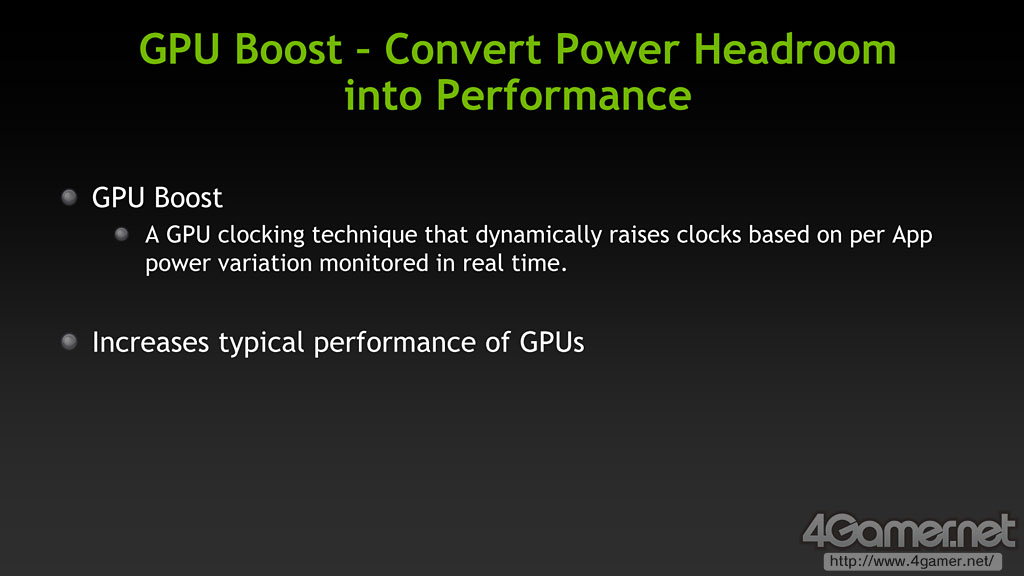 GPU Boost – Convert Power Headroom into Performance

GPU Boost

A GPU clocking technique that dynamically raises clocks based on per App power variation monitored in real time.

Increases typical performance of GPUs

4Gamer.net
http://www.4gamer.net/